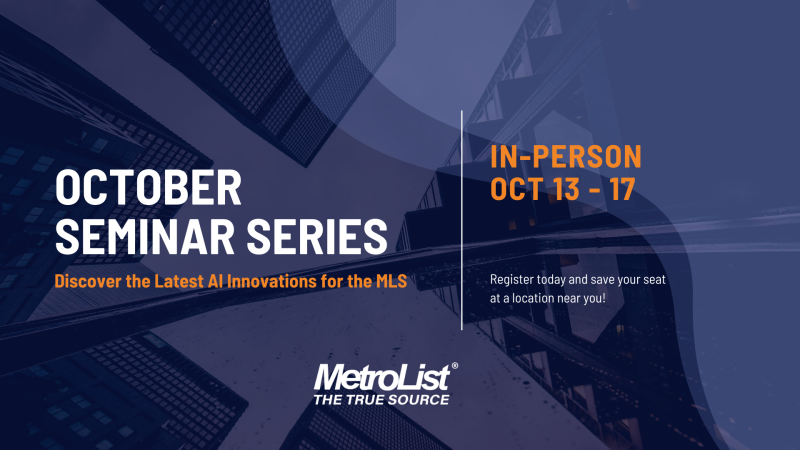 OCTOBER SEMINAR SERIES

Discover the Latest AI Innovations for the MLS

IN-PERSON
OCT 13 - 17

Register today and save your seat at a location near you!

MetroList®
THE TRUE SOURCE